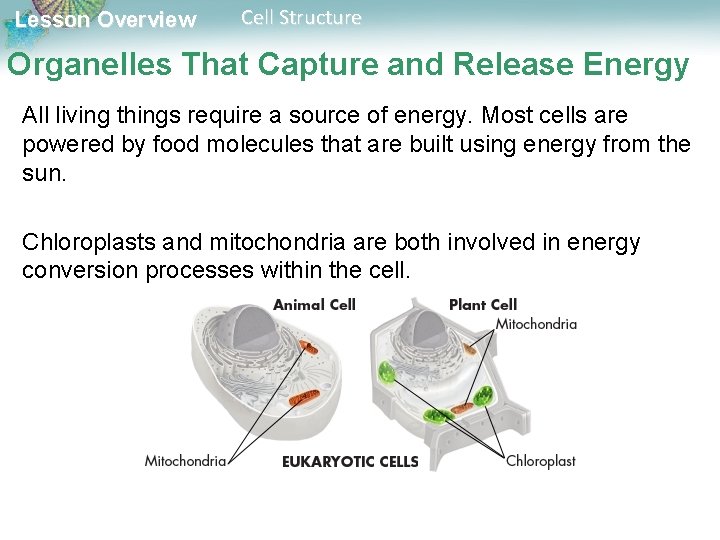 Lesson Overview Cell Structure

Organelles That Capture and Release Energy

All living things require a source of energy. Most cells are powered by food molecules that are built using energy from the sun.

Chloroplasts and mitochondria are both involved in energy conversion processes within the cell.

Animal Cell

Plant Cell

Mitochondria

Mitochondria

EUKARYOTIC CELLS

Chloroplast